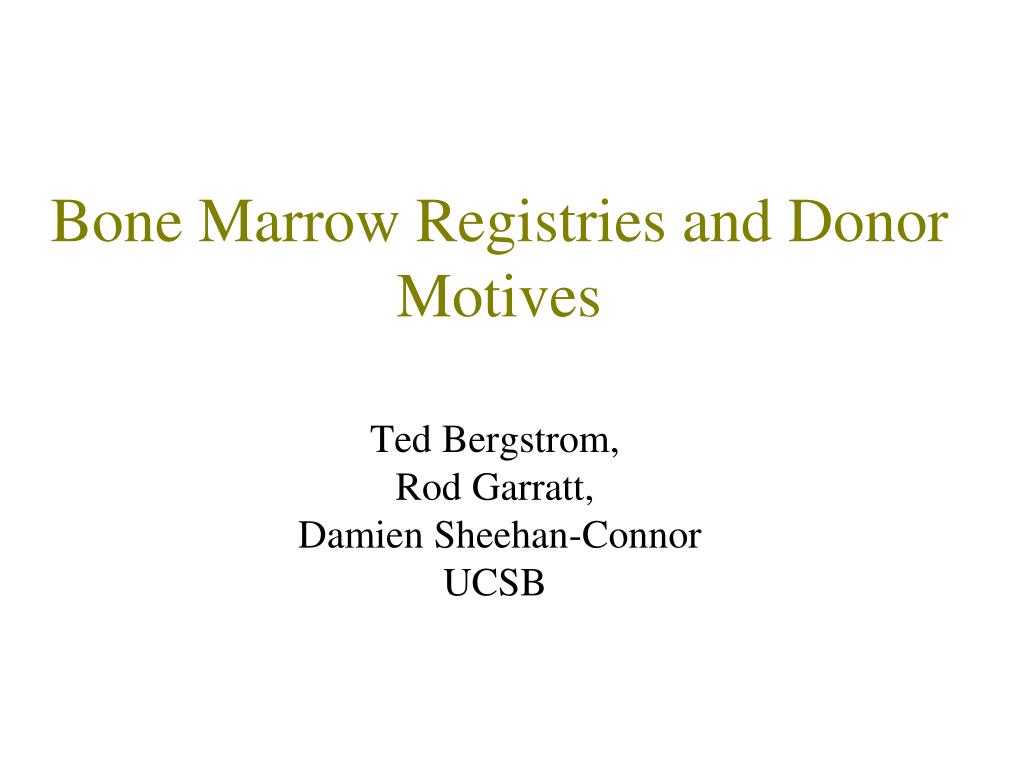 Bone Marrow Registries and Donor Motives

Ted Bergstrom,
Rod Garratt,
Damien Sheehan-Connor
UCSB